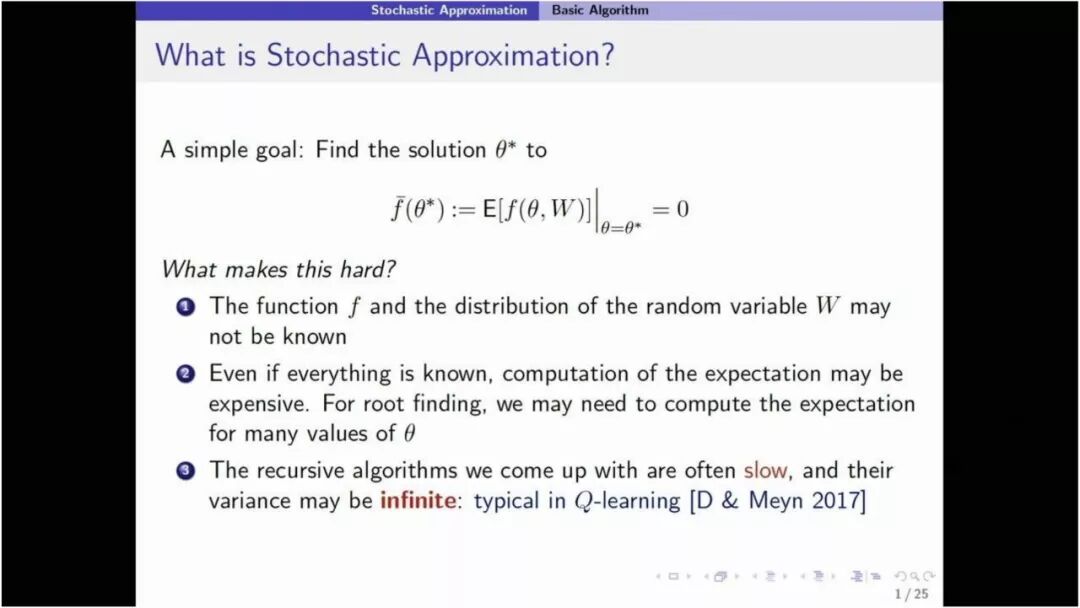 Stochastic Approximation Basic Algorithm

What is Stochastic Approximation?

A simple goal: Find the solution $\theta^*$ to

$\bar{f}(\theta^*) := \mathsf{E}[f(\theta, W)]\Big|_{\theta=\theta^*} = 0$

What makes this hard?

1 The function $f$ and the distribution of the random variable $W$ may not be known

2 Even if everything is known, computation of the expectation may be expensive. For root finding, we may need to compute the expectation for many values of $\theta$

3 The recursive algorithms we come up with are often slow, and their variance may be infinite: typical in $Q$-learning [D & Meyn 2017]

1 / 25